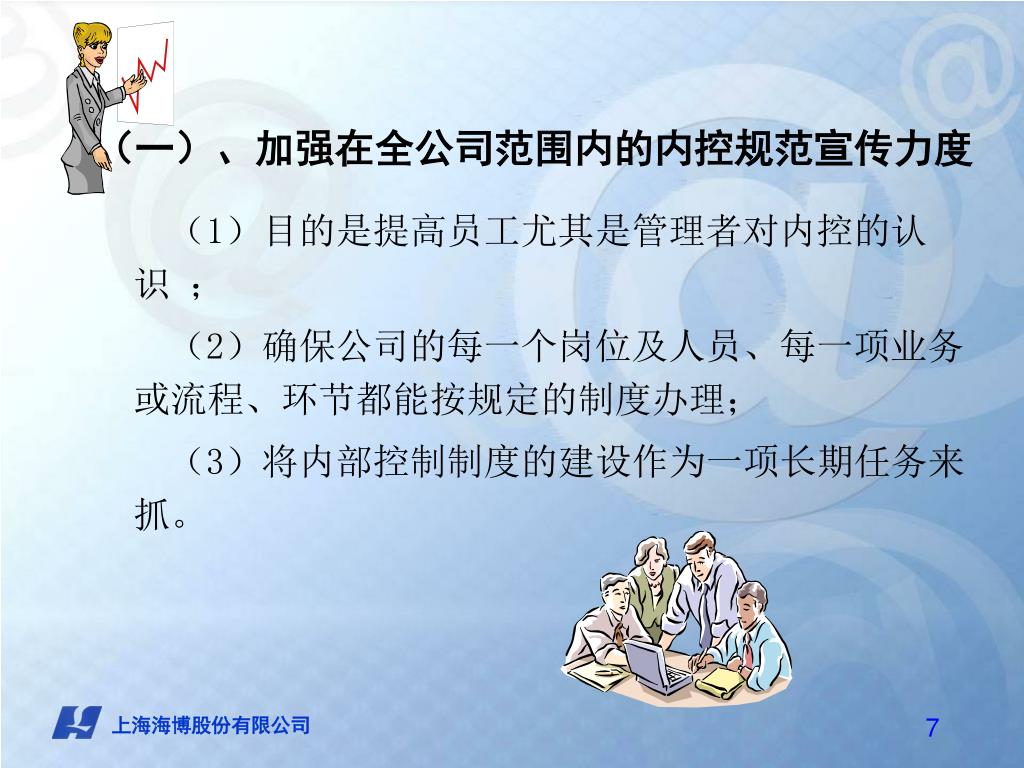 （一）、加强在全公司范围内的内控规范宣传力度

（1）目的是提高员工尤其是管理者对内控的认识 ；

（2）确保公司的每一个岗位及人员、每一项业务或流程、环节都能按规定的制度办理；

（3）将内部控制制度的建设作为一项长期任务来抓。

上海海博股份有限公司

7